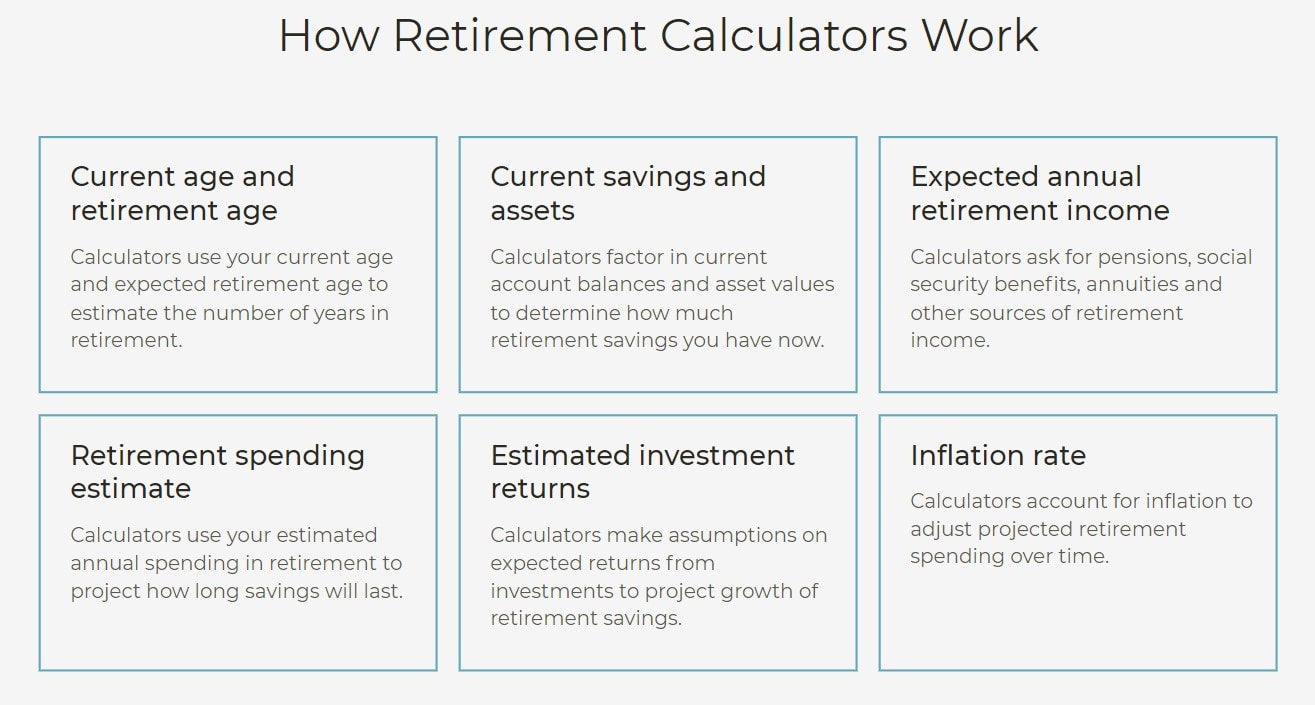 How Retirement Calculators Work

Current age and retirement age

Calculators use your current age and expected retirement age to estimate the number of years in retirement.

Current savings and assets

Calculators factor in current account balances and asset values to determine how much retirement savings you have now.

Expected annual retirement income

Calculators ask for pensions, social security benefits, annuities and other sources of retirement income.

Retirement spending estimate

Calculators use your estimated annual spending in retirement to project how long savings will last.

Estimated investment returns

Calculators make assumptions on expected returns from investments to project growth of retirement savings.

Inflation rate

Calculators account for inflation to adjust projected retirement spending over time.